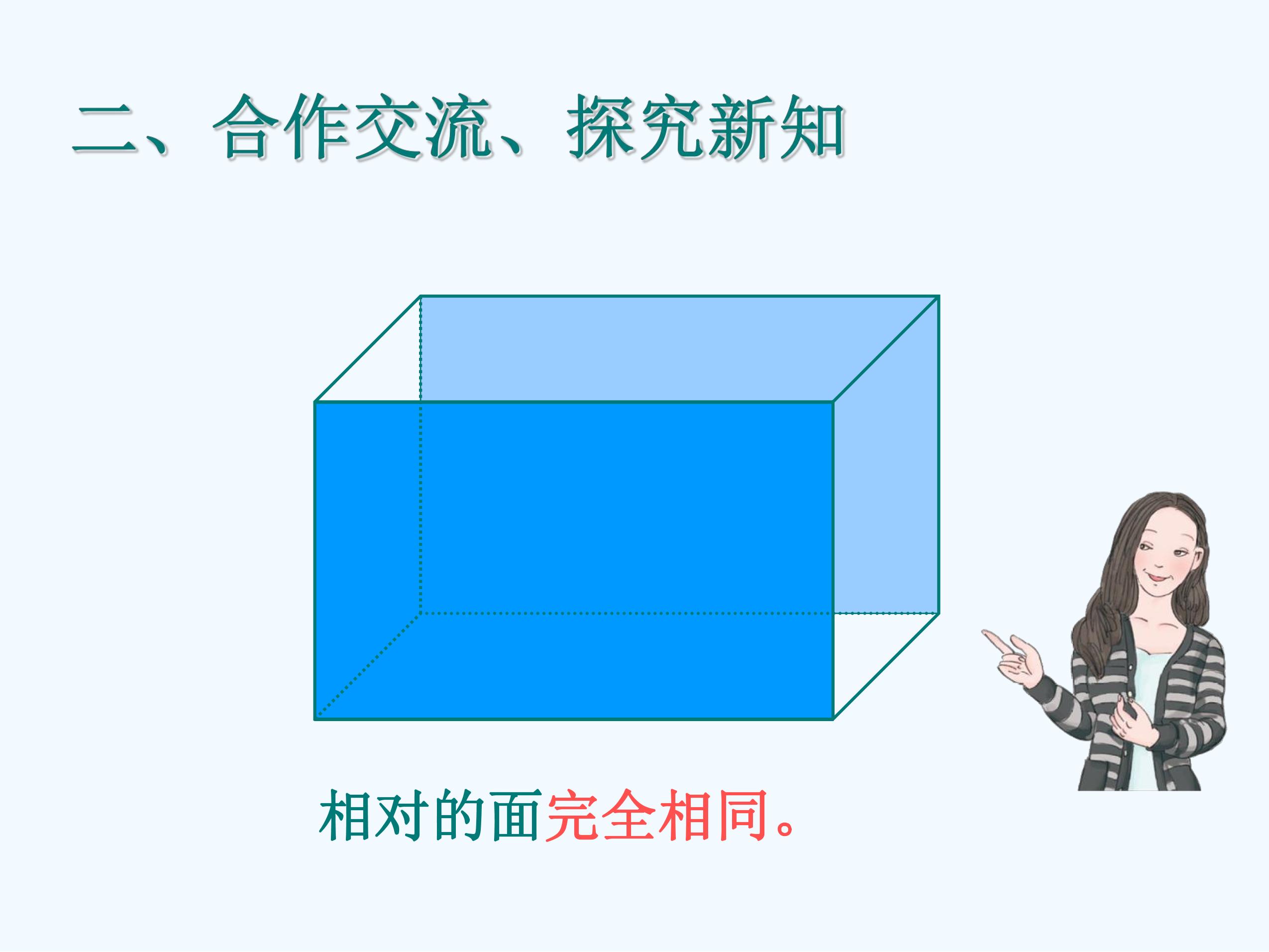 二、合作交流、探究新知

相对的面完全相同。